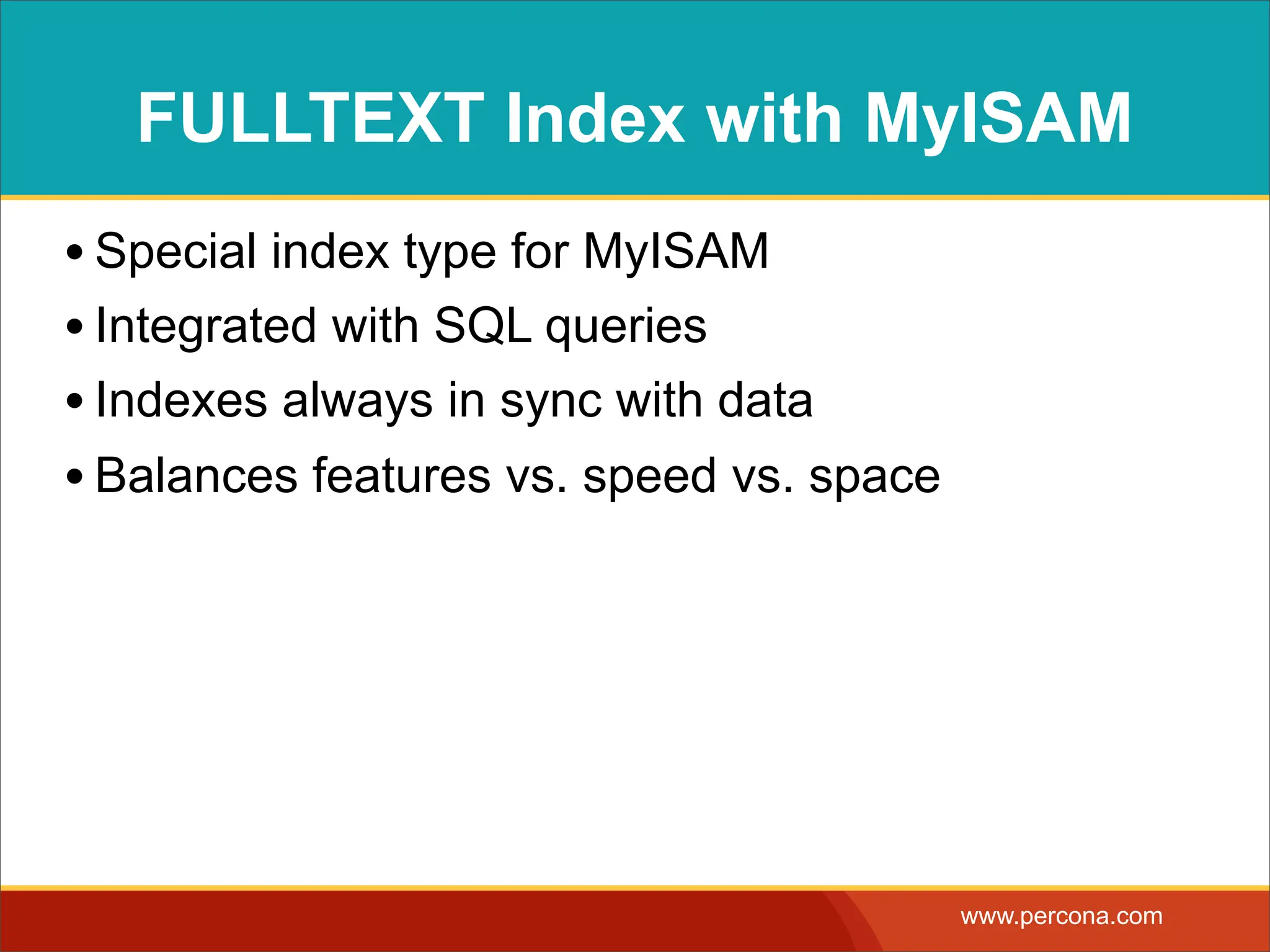 FULLTEXT Index with MyISAM

• Special index type for MyISAM
• Integrated with SQL queries
• Indexes always in sync with data
• Balances features vs. speed vs. space

www.percona.com